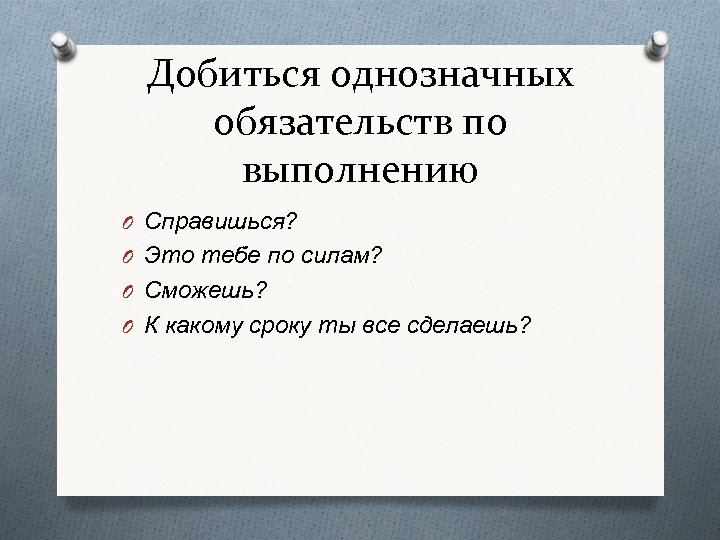 Добиться однозначных обязательств по выполнению

Справишься?
Это тебе по силам?
Сможешь?
К какому сроку ты все сделаешь?